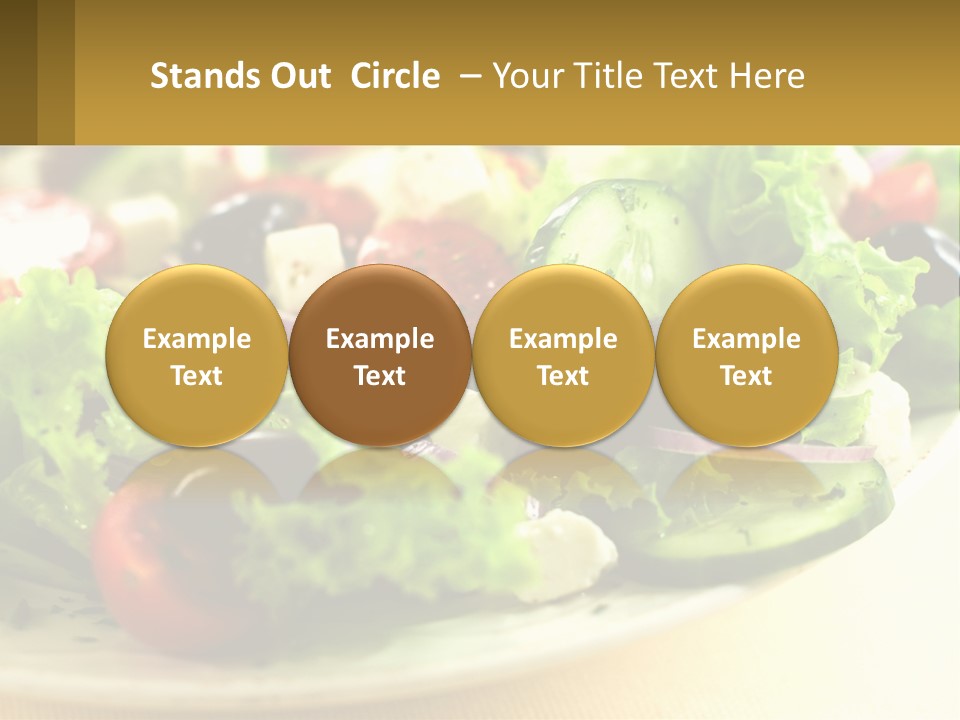 Stands Out Circle – Your Title Text Here

Example Text

Example Text

Example Text

Example Text